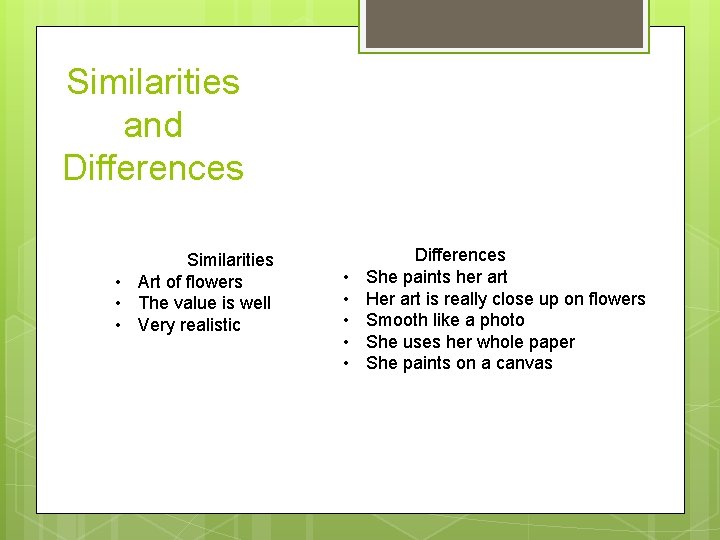 Similarities and Differences

Similarities
• Art of flowers
• The value is well
• Very realistic

Differences
• She paints her art
• Her art is really close up on flowers
• Smooth like a photo
• She uses her whole paper
• She paints on a canvas